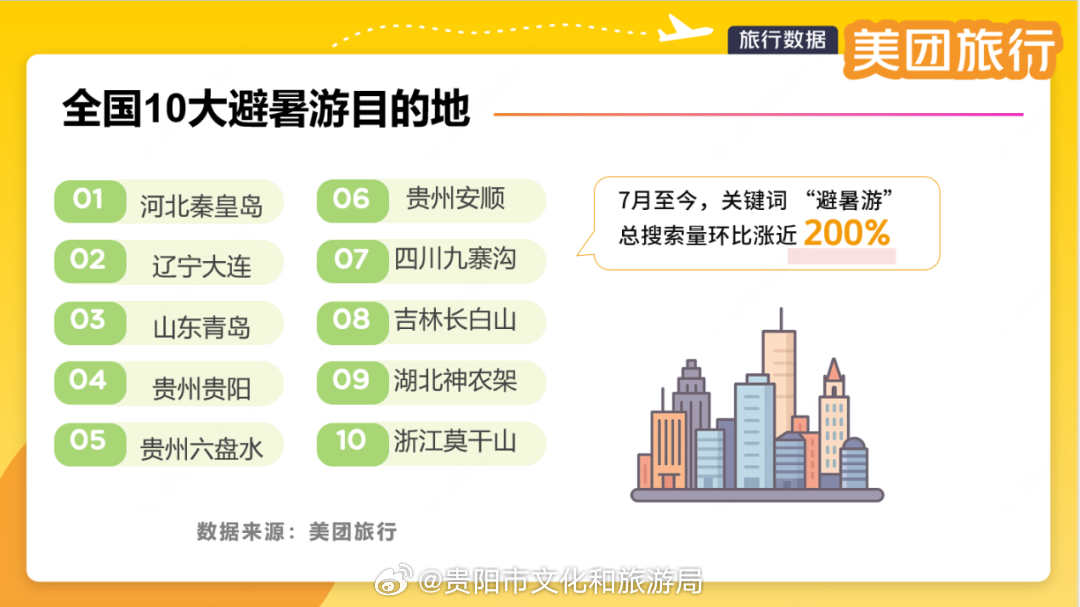 旅行数据 美团旅行

全国10大避暑游目的地

01 河北秦皇岛
02 辽宁大连
03 山东青岛
04 贵州贵阳
05 贵州六盘水
06 贵州安顺
07 四川九寨沟
08 吉林长白山
09 湖北神农架
10 浙江莫干山

7月至今，关键词 “避暑游” 总搜索量环比涨近 200%

数据来源：美团旅行

@贵阳市文化和旅游局